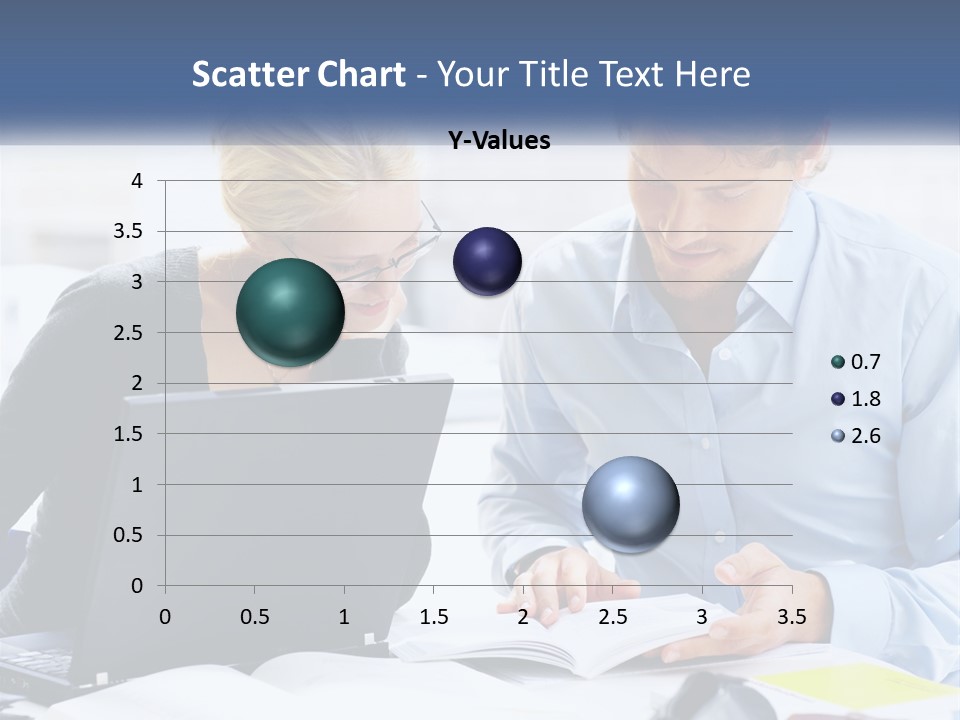 Scatter Chart - Your Title Text Here

Y-Values

4
3.5
3
2.5
2
1.5
1
0.5
0

0 0.5 1 1.5 2 2.5 3 3.5

0.7
1.8
2.6